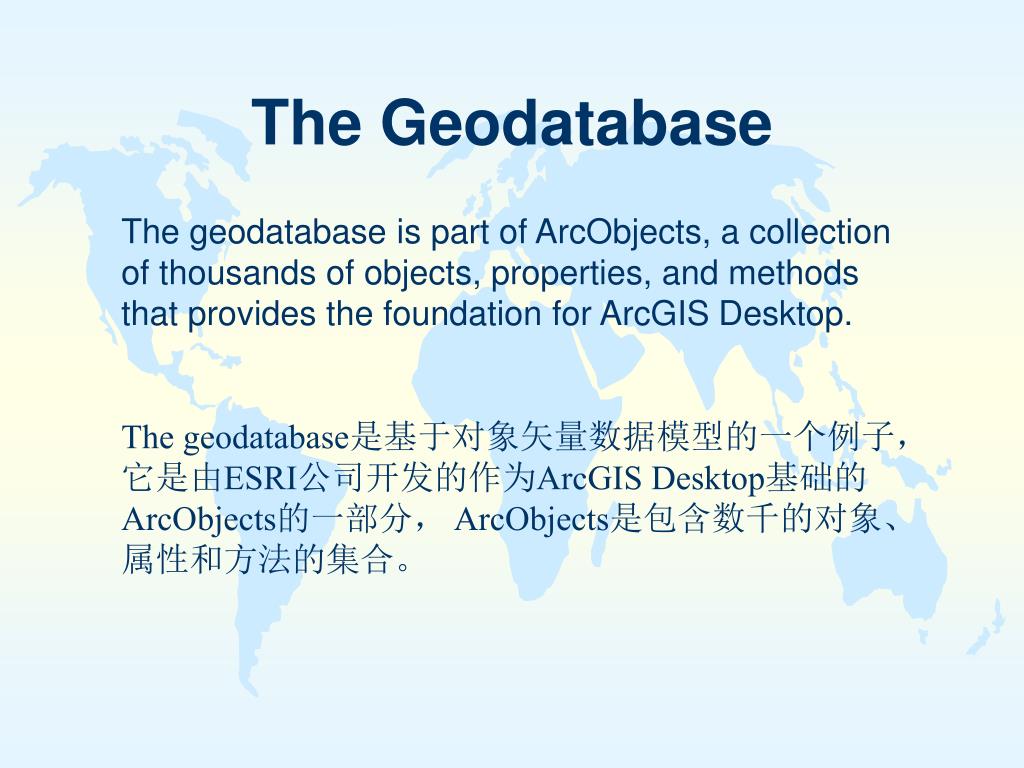 The Geodatabase

The geodatabase is part of ArcObjects, a collection of thousands of objects, properties, and methods that provides the foundation for ArcGIS Desktop.

The geodatabase是基于对象矢量数据模型的一个例子，它是由ESRI公司开发的作为ArcGIS Desktop基础的ArcObjects的一部分， ArcObjects是包含数千的对象、属性和方法的集合。